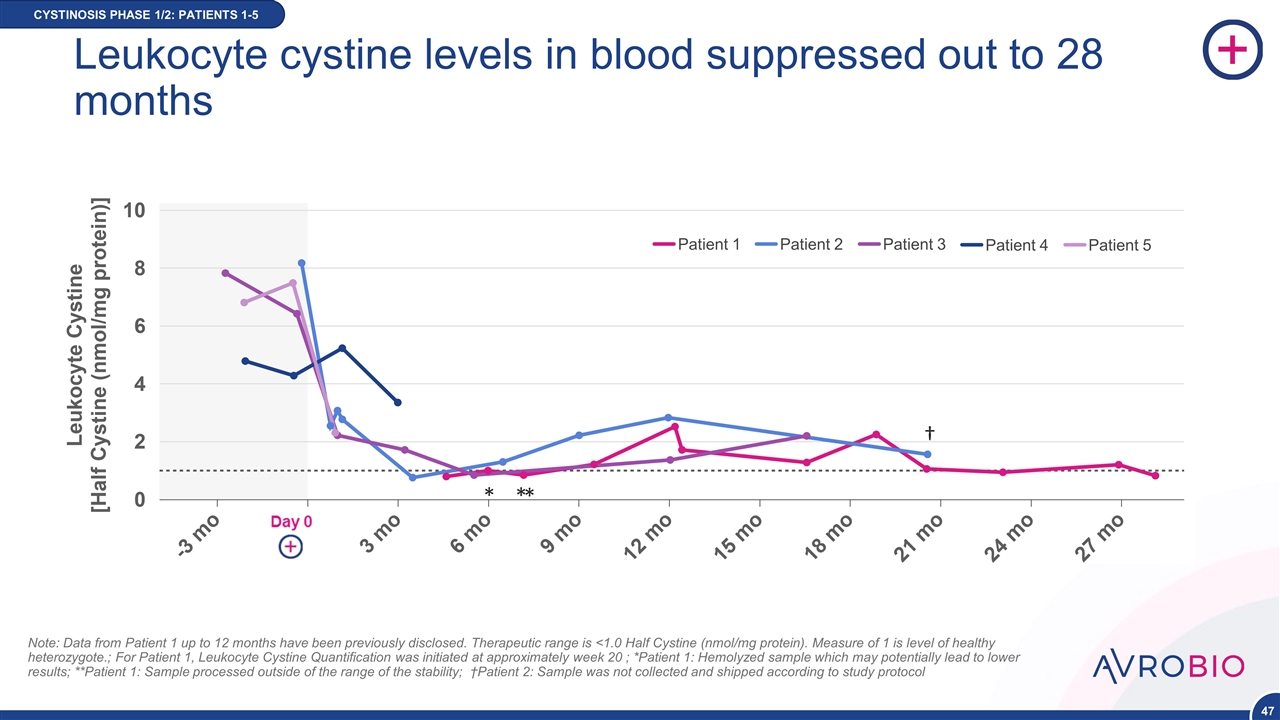 CYSTINOSIS PHASE 1/2: PATIENTS 1-5

Leukocyte cystine levels in blood suppressed out to 28 months

Leukocyte Cystine [Half Cystine (nmol/mg protein)]

10
8
6
4
2
0

Patient 1 Patient 2 Patient 3 Patient 4 Patient 5

†

* **

-3 mo Day 0 3 mo 6 mo 9 mo 12 mo 15 mo 18 mo 21 mo 24 mo 27 mo

Note: Data from Patient 1 up to 12 months have been previously disclosed. Therapeutic range is <1.0 Half Cystine (nmol/mg protein). Measure of 1 is level of healthy heterozygote.; For Patient 1, Leukocyte Cystine Quantification was initiated at approximately week 20 ; *Patient 1: Hemolyzed sample which may potentially lead to lower results; **Patient 1: Sample processed outside of the range of the stability; †Patient 2: Sample was not collected and shipped according to study protocol

AVROBIO

47